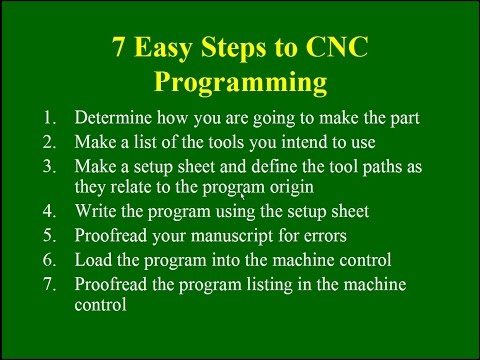 7 Easy Steps to CNC Programming

1. Determine how you are going to make the part
2. Make a list of the tools you intend to use
3. Make a setup sheet and define the tool paths as they relate to the program origin
4. Write the program using the setup sheet
5. Proofread your manuscript for errors
6. Load the program into the machine control
7. Proofread the program listing in the machine control